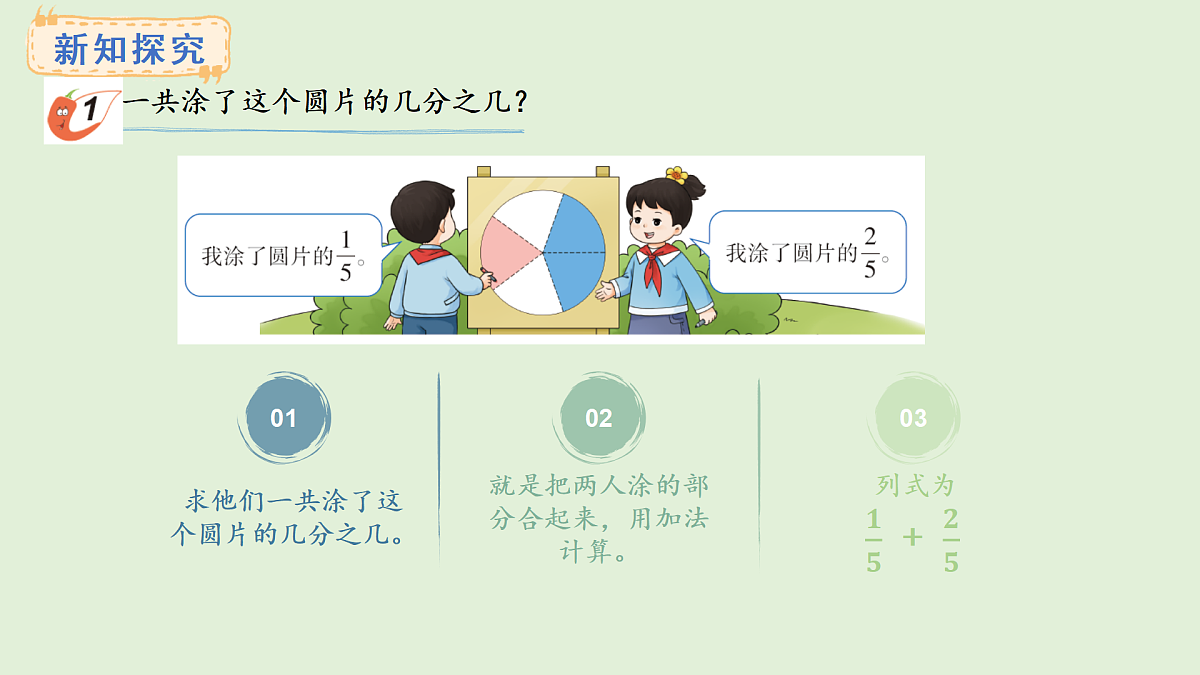 新知探究

1 一共涂了这个圆片的几分之几？

我涂了圆片的$\frac{1}{5}$。

我涂了圆片的$\frac{2}{5}$。

01

求他们一共涂了这个圆片的几分之几。

02

就是把两人涂的部分合起来，用加法计算。

03

列式为

$\frac{1}{5}+\frac{2}{5}$